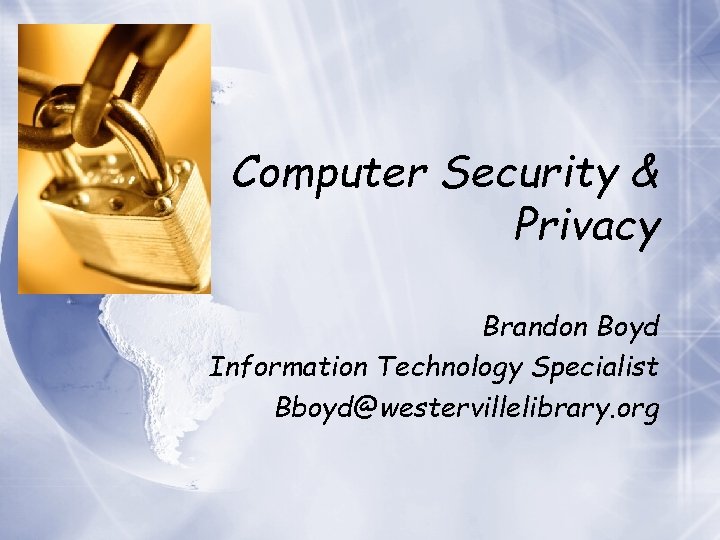 Computer Security & Privacy

Brandon Boyd
Information Technology Specialist
Bboyd@westervillelibrary.org